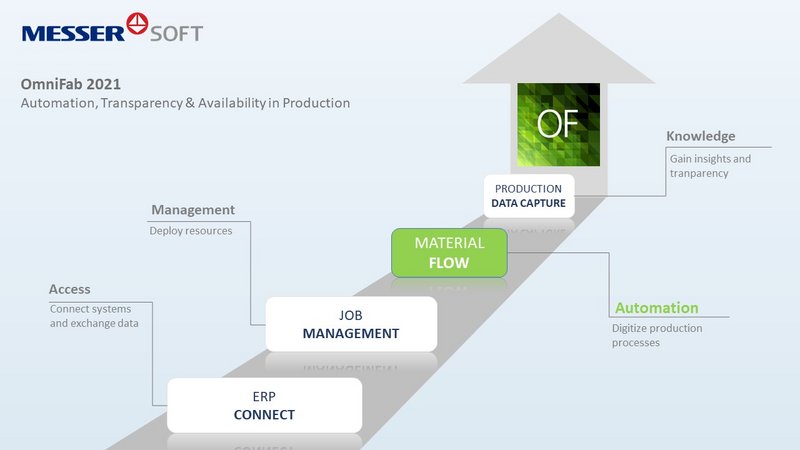 MESSER SOFT

OmniFab 2021
Automation, Transparency & Availability in Production

OF

Knowledge
Gain insights and tranparency

PRODUCTION
DATA CAPTURE

Management
Deploy resources

MATERIAL
FLOW

Access
Connect systems and exchange data

Automation
Digitize production processes

JOB
MANAGEMENT

ERP
CONNECT